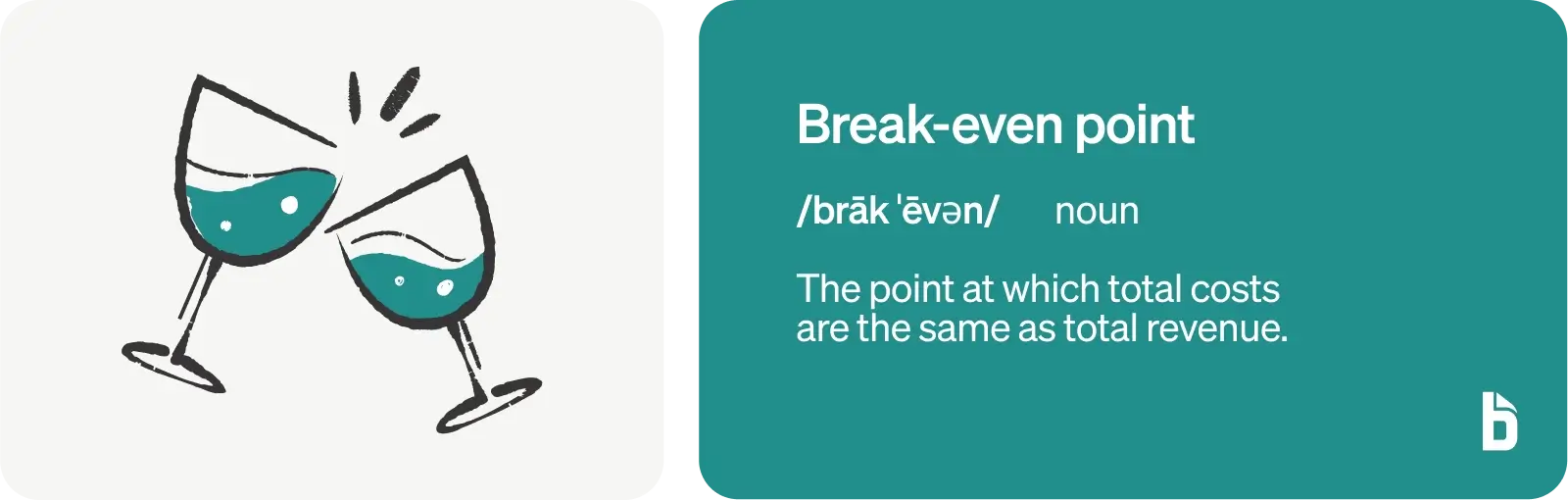 Break-even point

/brāk ˈēvən/ noun

The point at which total costs are the same as total revenue.

b